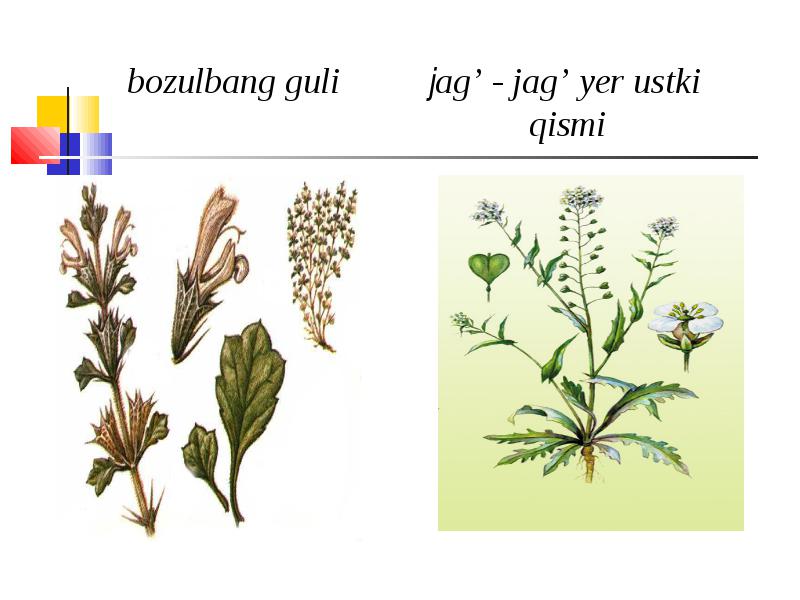 bozulbang guli

jag’ - jag’ yer ustki qismi